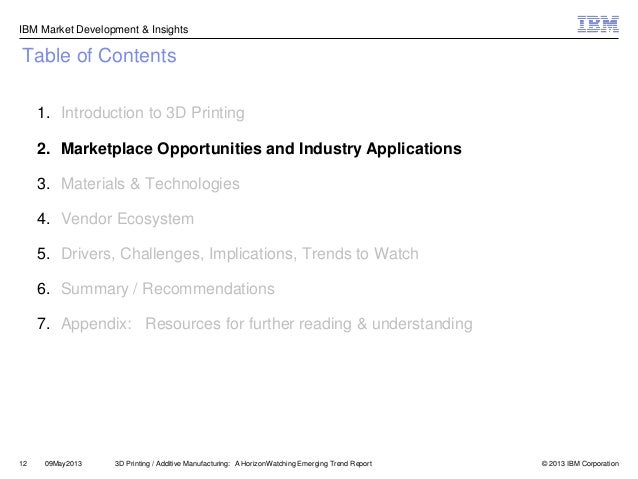 IBM Market Development & Insights

IBM

Table of Contents

1. Introduction to 3D Printing

2. Marketplace Opportunities and Industry Applications

3. Materials & Technologies

4. Vendor Ecosystem

5. Drivers, Challenges, Implications, Trends to Watch

6. Summary / Recommendations

7. Appendix: Resources for further reading & understanding

12 09May2013 3D Printing / Additive Manufacturing: A HorizonWatching Emerging Trend Report © 2013 IBM Corporation